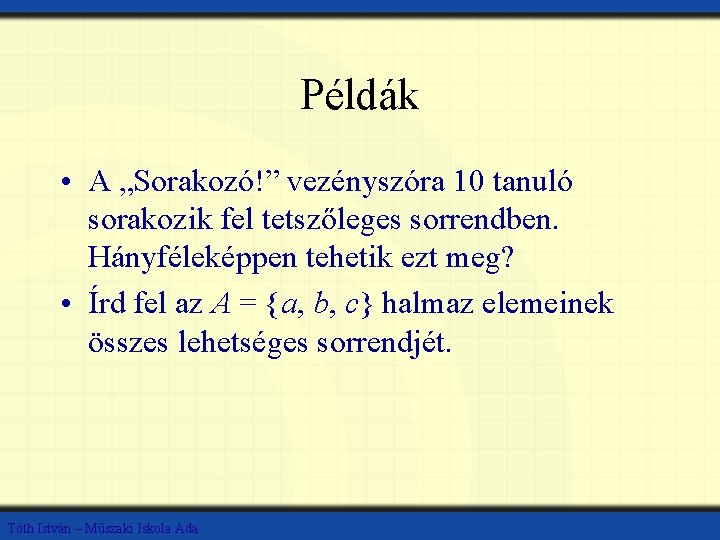 Példák

• A „Sorakozó!” vezényszóra 10 tanuló sorakozik fel tetszőleges sorrendben. Hányféleképpen tehetik ezt meg?

• Írd fel az $A = \{a, b, c\}$ halmaz elemeinek összes lehetséges sorrendjét.

Tóth István – Műszaki Iskola Ada